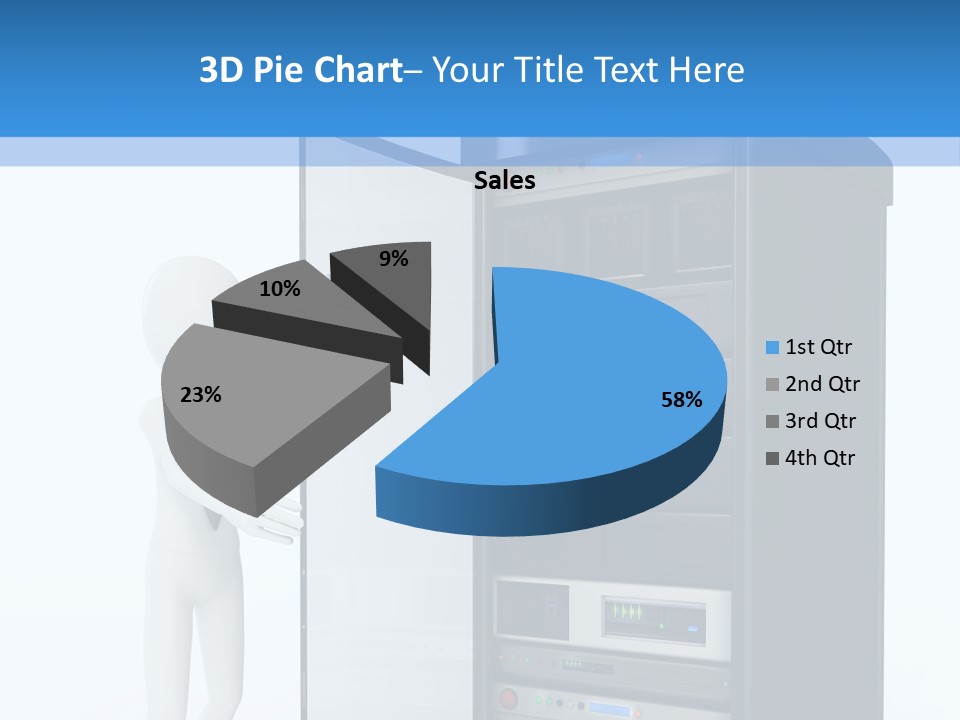 3D Pie Chart– Your Title Text Here

Sales

9%

10%

23%

58%

1st Qtr
2nd Qtr
3rd Qtr
4th Qtr